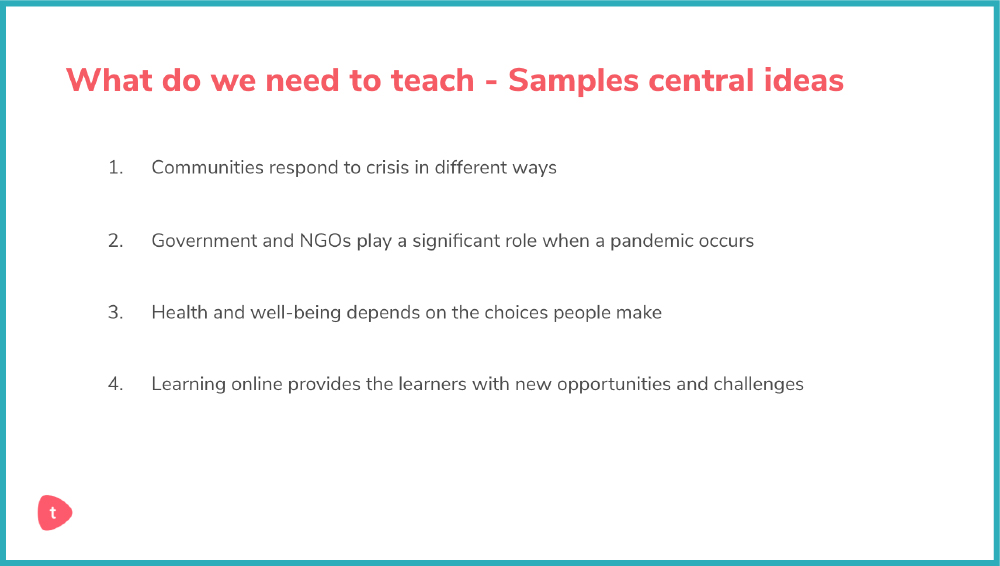 What do we need to teach - Samples central ideas

1. Communities respond to crisis in different ways

2. Government and NGOs play a significant role when a pandemic occurs

3. Health and well-being depends on the choices people make

4. Learning online provides the learners with new opportunities and challenges

t